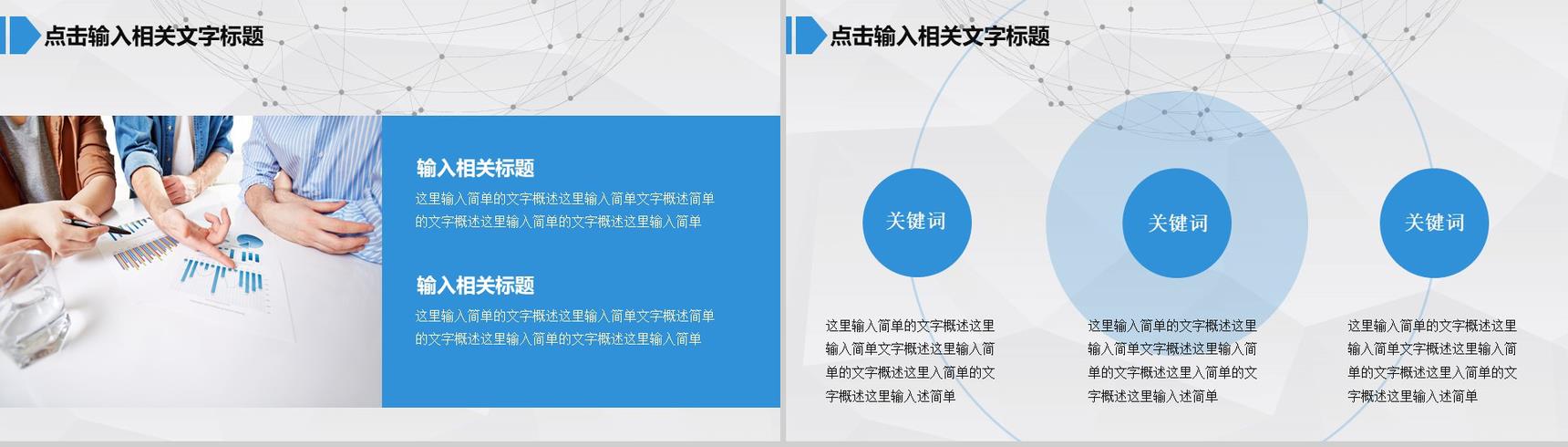 点击输入相关文字标题

输入相关标题

这里输入简单的文字概述这里输入简单文字概述简单的文字概述这里输入简单的文字概述这里输入简单

输入相关标题

这里输入简单的文字概述这里输入简单文字概述简单的文字概述这里输入简单的文字概述这里输入简单

点击输入相关文字标题

关键词

这里输入简单的文字概述这里输入简单文字概述这里输入简单的文字概述这里入简单的文字概述这里输入述简单

关键词

这里输入简单的文字概述这里输入简单文字概述这里输入简单的文字概述这里入简单的文字概述这里输入述简单

关键词

这里输入简单的文字概述这里输入简单文字概述这里输入简单的文字概述这里入简单的文字概述这里输入述简单